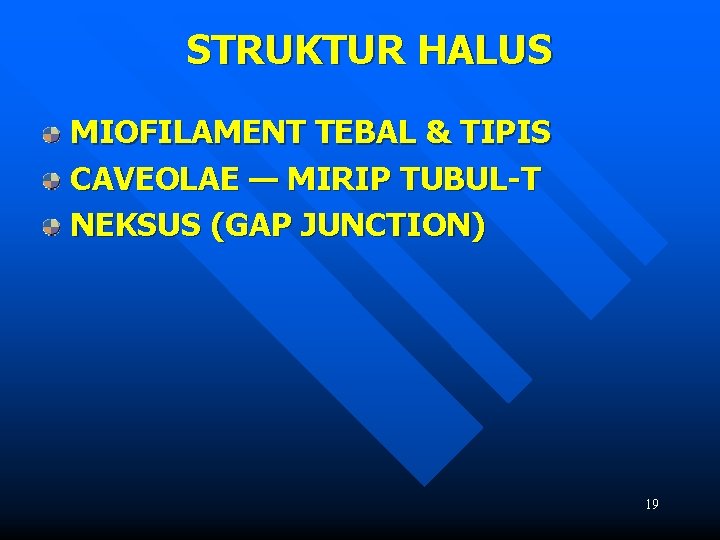 STRUKTUR HALUS

MIOFILAMENT TEBAL & TIPIS
CAVEOLAE — MIRIP TUBUL-T
NEKSUS (GAP JUNCTION)

19